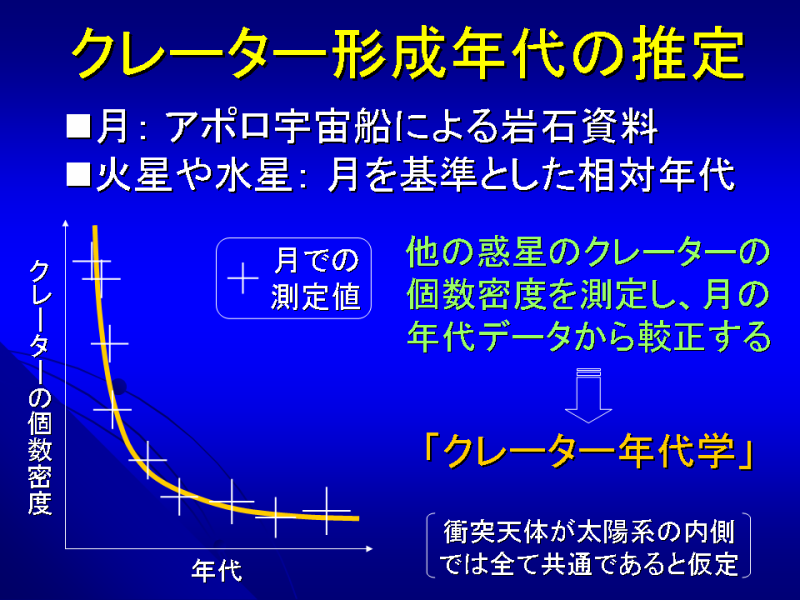 クレーター形成年代の推定

■月: アポロ宇宙船による岩石資料
■火星や水星: 月を基準とした相対年代

クレーターの個数密度

月での測定値

年代

他の惑星のクレーターの個数密度を測定し、月の年代データから較正する

「クレーター年代学」

衝突天体が太陽系の内側では全て共通であると仮定